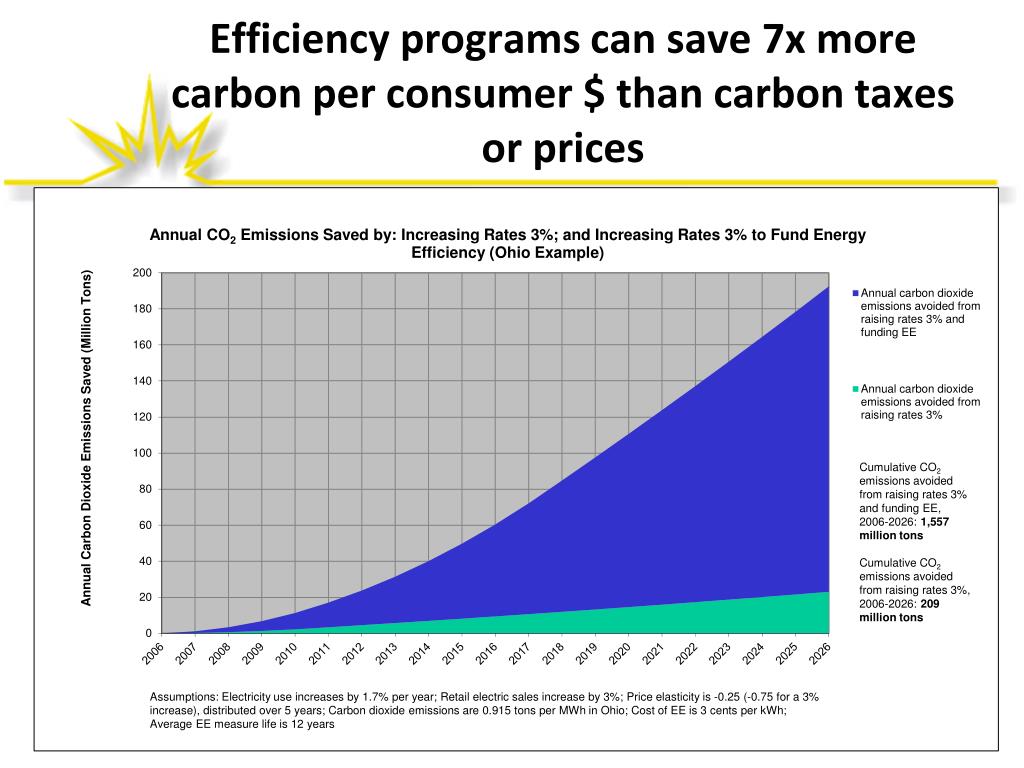 Efficiency programs can save 7x more carbon per consumer $ than carbon taxes or prices

Annual $CO_2$ Emissions Saved by: Increasing Rates 3%; and Increasing Rates 3% to Fund Energy Efficiency (Ohio Example)

Annual Carbon Dioxide Emissions Saved (Million Tons)

200
180
160
140
120
100
80
60
40
20
0

2006 2007 2008 2009 2010 2011 2012 2013 2014 2015 2016 2017 2018 2019 2020 2021 2022 2023 2024 2025 2026

Annual carbon dioxide emissions avoided from raising rates 3% and funding EE

Annual carbon dioxide emissions avoided from raising rates 3%

Cumulative $CO_2$ emissions avoided from raising rates 3% and funding EE, 2006-2026: 1,557 million tons

Cumulative $CO_2$ emissions avoided from raising rates 3%, 2006-2026: 209 million tons

Assumptions: Electricity use increases by 1.7% per year; Retail electric sales increase by 3%; Price elasticity is -0.25 (-0.75 for a 3% increase), distributed over 5 years; Carbon dioxide emissions are 0.915 tons per MWh in Ohio; Cost of EE is 3 cents per kWh; Average EE measure life is 12 years